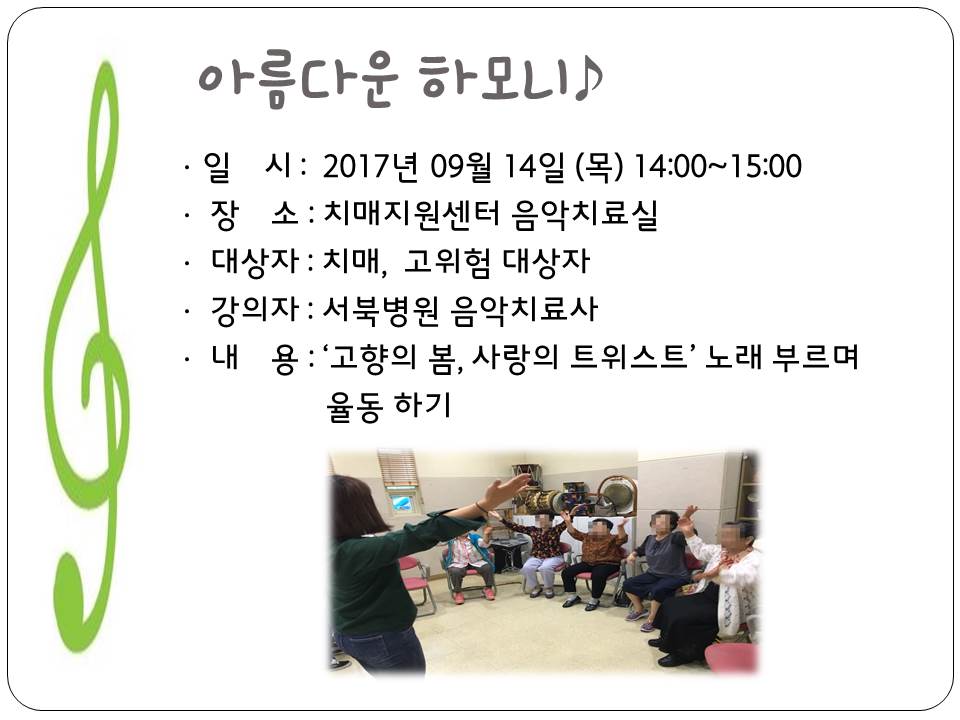 아름다운 하모니♪

· 일 시 : 2017년 09월 14일 (목) 14:00~15:00
· 장 소 : 치매지원센터 음악치료실
· 대상자 : 치매, 고위험 대상자
· 강의자 : 서북병원 음악치료사
· 내 용 : '고향의 봄, 사랑의 트위스트' 노래 부르며 율동 하기